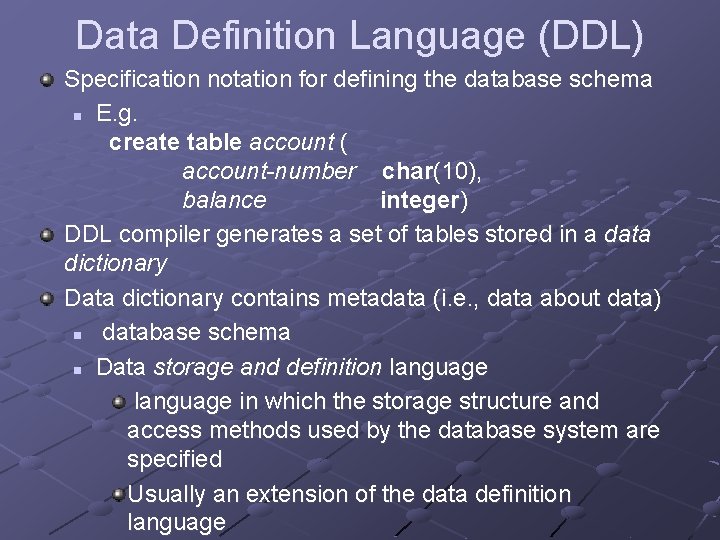 Data Definition Language (DDL)

Specification notation for defining the database schema

E.g.

create table account (
account-number char(10),
balance integer)

DDL compiler generates a set of tables stored in a data dictionary

Data dictionary contains metadata (i.e., data about data)

database schema

Data storage and definition language

language in which the storage structure and access methods used by the database system are specified

Usually an extension of the data definition language